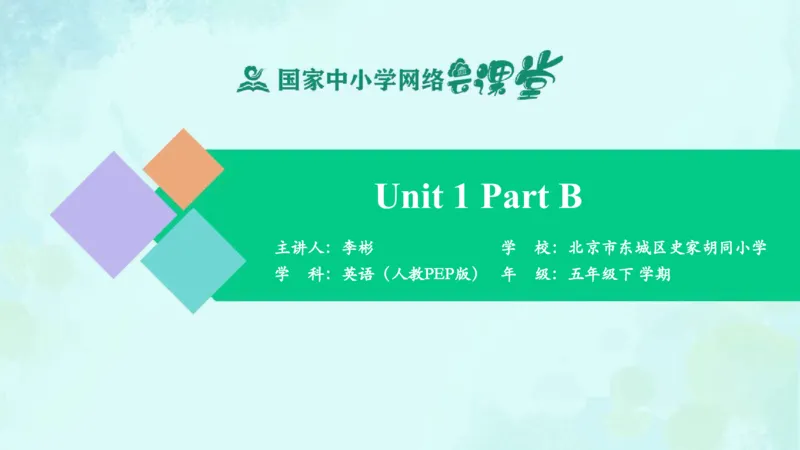 国家中小学网络云课堂

Unit 1 Part B

主讲人：李彬
学　科：英语（人教PEP版）

学　校：北京市东城区史家胡同小学
年　级：五年级下 学期